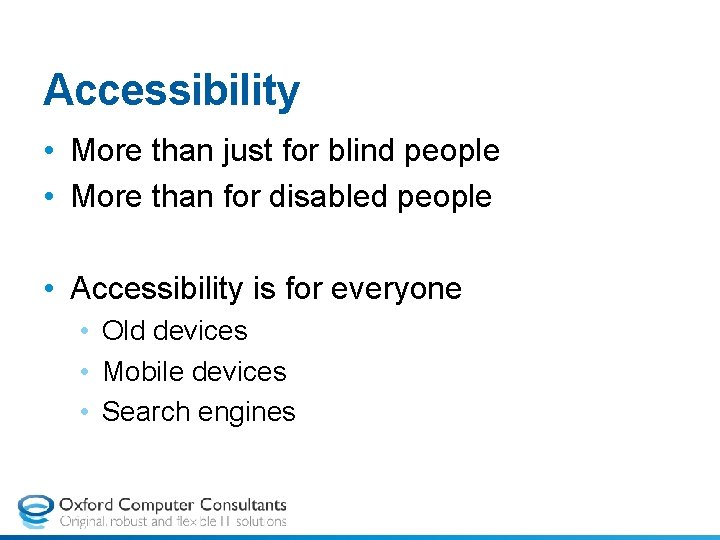 Accessibility

• More than just for blind people
• More than for disabled people

• Accessibility is for everyone
• Old devices
• Mobile devices
• Search engines

Oxford Computer Consultants
Original, robust and flexible IT solutions